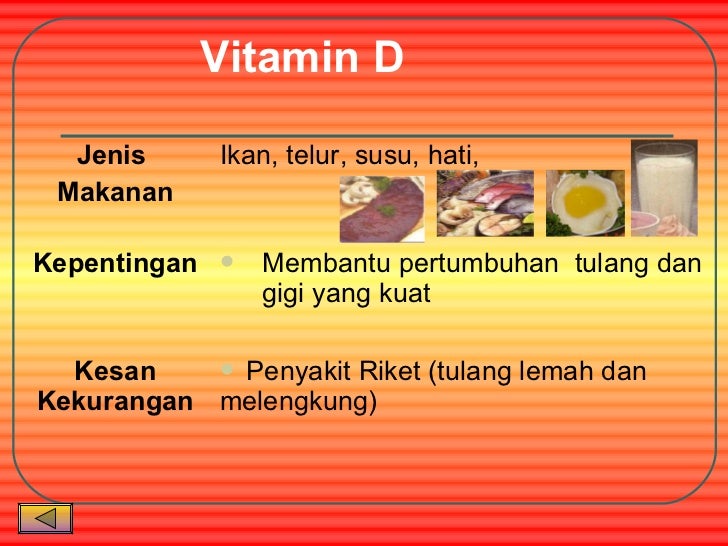 Vitamin D

| | |
|---|---|
| Jenis Makanan | Ikan, telur, susu, hati, |
| Kepentingan | • Membantu pertumbuhan tulang dan gigi yang kuat |
| Kesan Kekurangan | • Penyakit Riket (tulang lemah dan melengkung) |